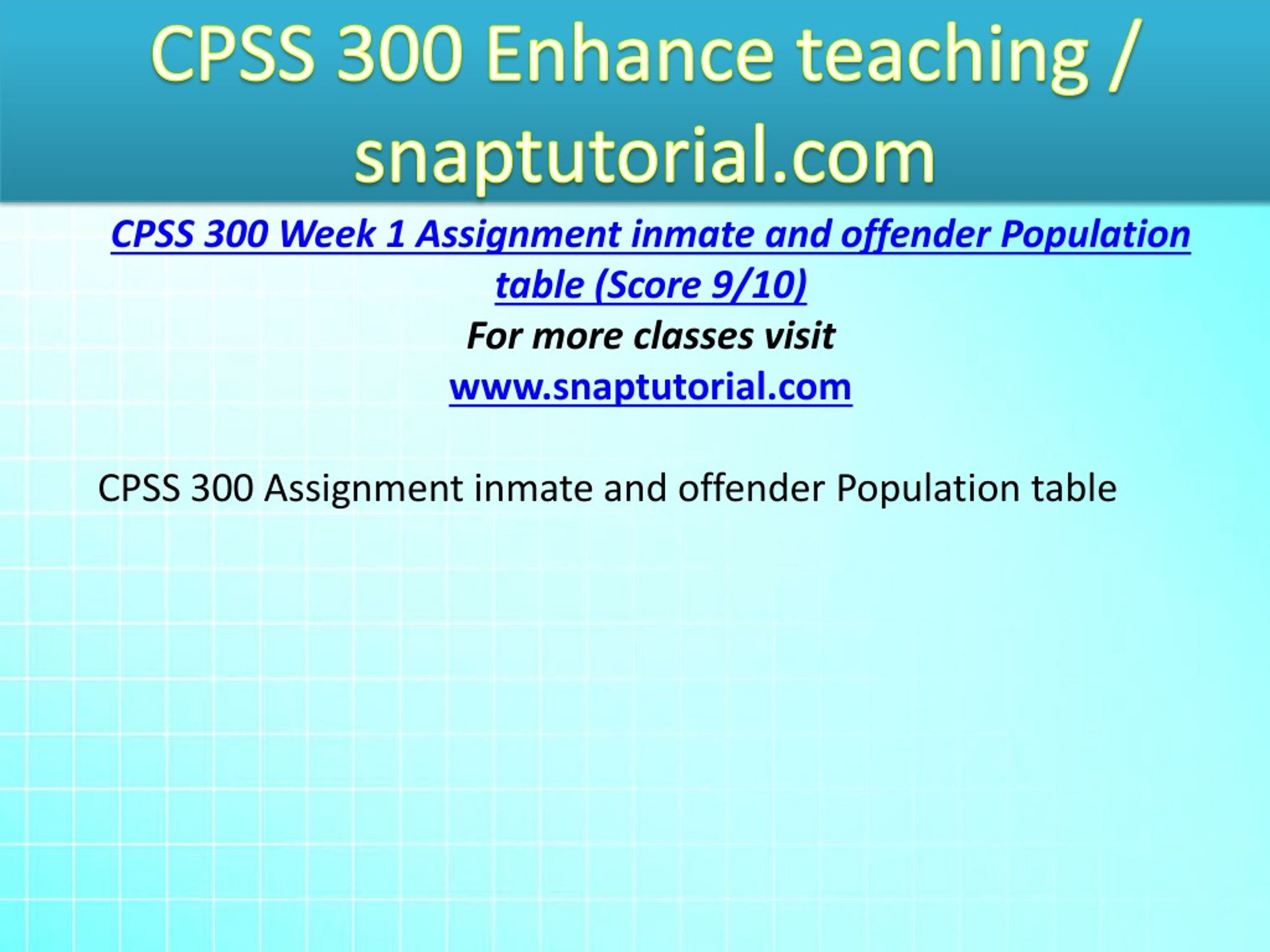 CPSS 300 Enhance teaching / snaptutorial.com

CPSS 300 Week 1 Assignment inmate and offender Population table (Score 9/10)

For more classes visit

www.snaptutorial.com

CPSS 300 Assignment inmate and offender Population table